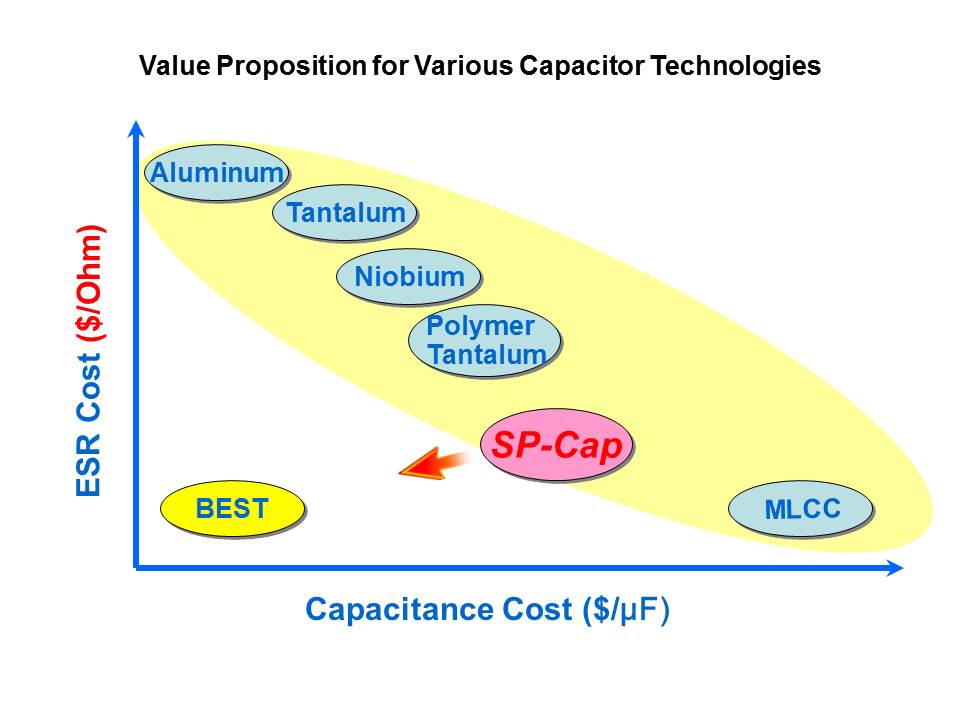 Value Proposition for Various Capacitor Technologies

ESR Cost ($/Ohm)

Aluminum

Tantalum

Niobium

Polymer Tantalum

SP-Cap

BEST

MLCC

Capacitance Cost ($/μF)